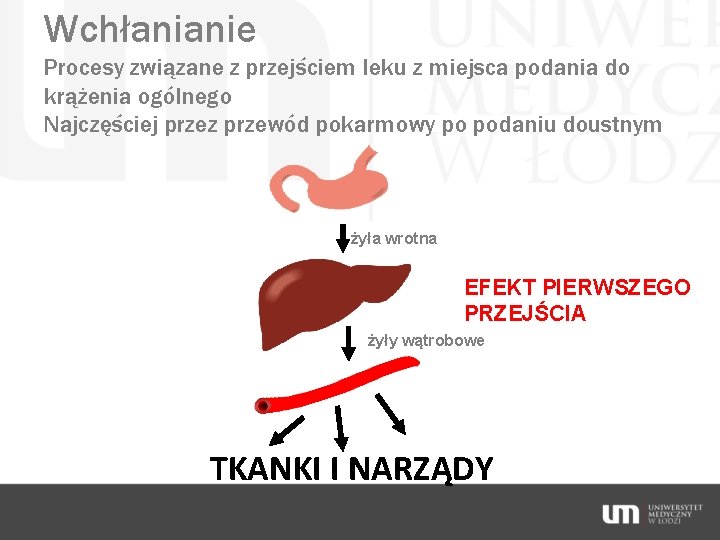 Wchłanianie

Procesy związane z przejściem leku z miejsca podania do krążenia ogólnego
Najczęściej przez przewód pokarmowy po podaniu doustnym

UNIWER MEDYCZ W ŁODZ

żyła wrotna

EFEKT PIERWSZEGO PRZEJŚCIA

żyły wątrobowe

TKANKI I NARZĄDY

um UNIWERSYTET MEDYCZNY W ŁODZI